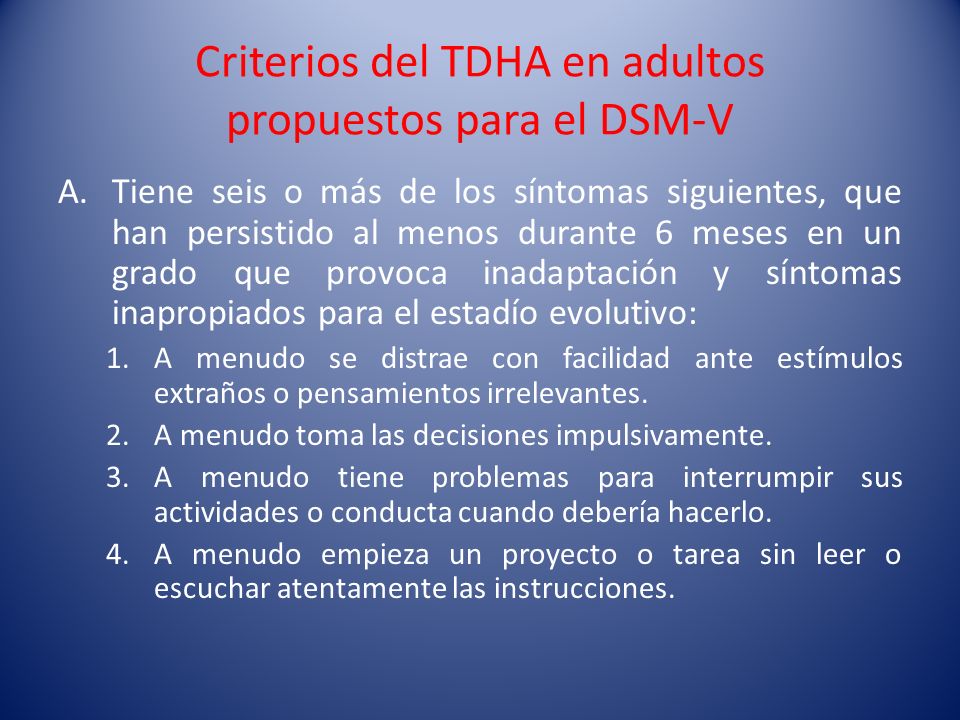 Criterios del TDHA en adultos propuestos para el DSM-V

A. Tiene seis o más de los síntomas siguientes, que han persistido al menos durante 6 meses en un grado que provoca inadaptación y síntomas inapropiados para el estadío evolutivo:

1. A menudo se distrae con facilidad ante estímulos extraños o pensamientos irrelevantes.
2. A menudo toma las decisiones impulsivamente.
3. A menudo tiene problemas para interrumpir sus actividades o conducta cuando debería hacerlo.
4. A menudo empieza un proyecto o tarea sin leer o escuchar atentamente las instrucciones.